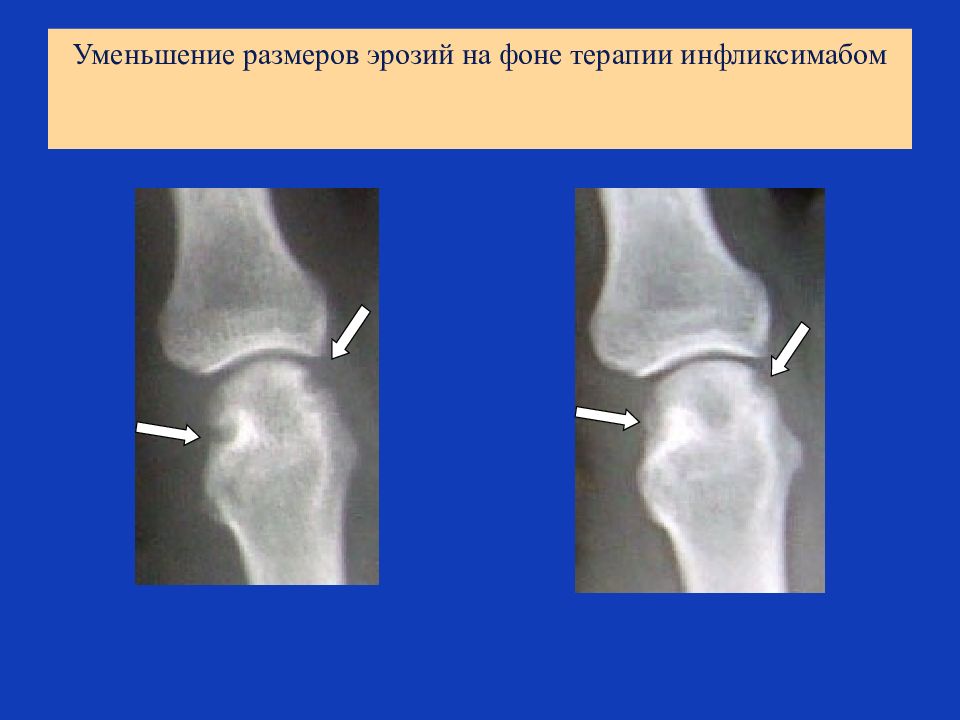 Уменьшение размеров эрозий на фоне терапии инфликсимабом